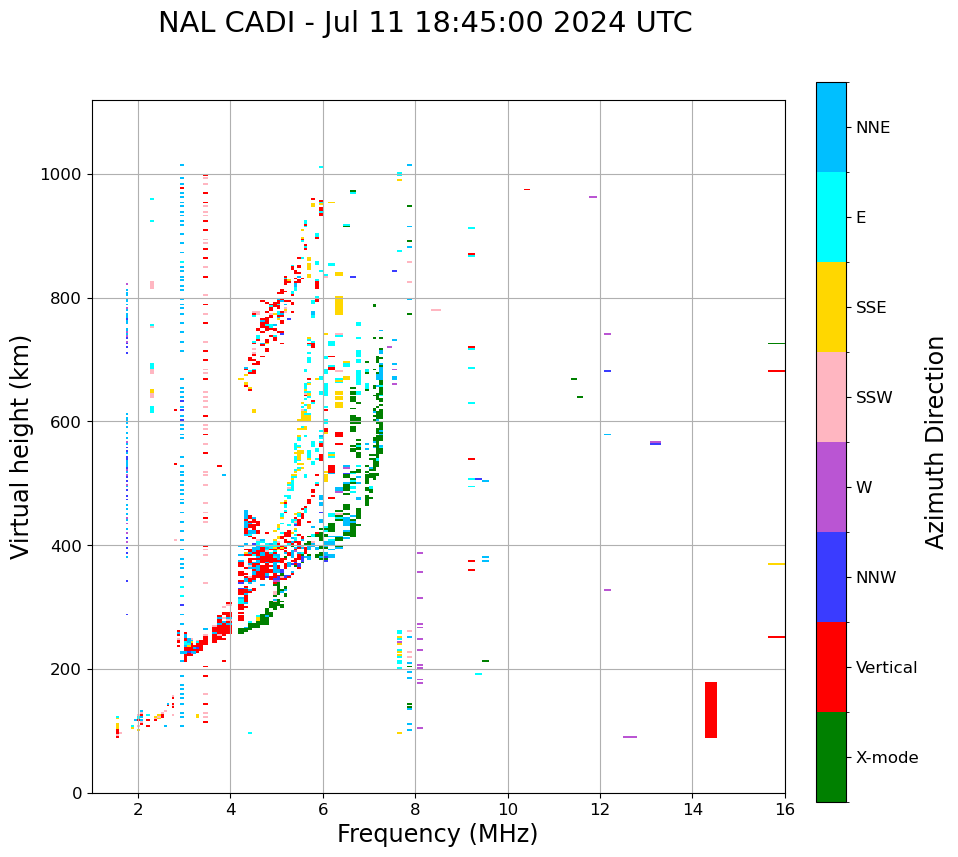 NAL CADI - Jul 11 18:45:00 2024 UTC

Virtual height (km)

1000
800
600
400
200
0

2
4
6
8
10
12
14
16

Frequency (MHz)

NNE
E
SSE
SSW
W
NNW
Vertical
X-mode

Azimuth Direction